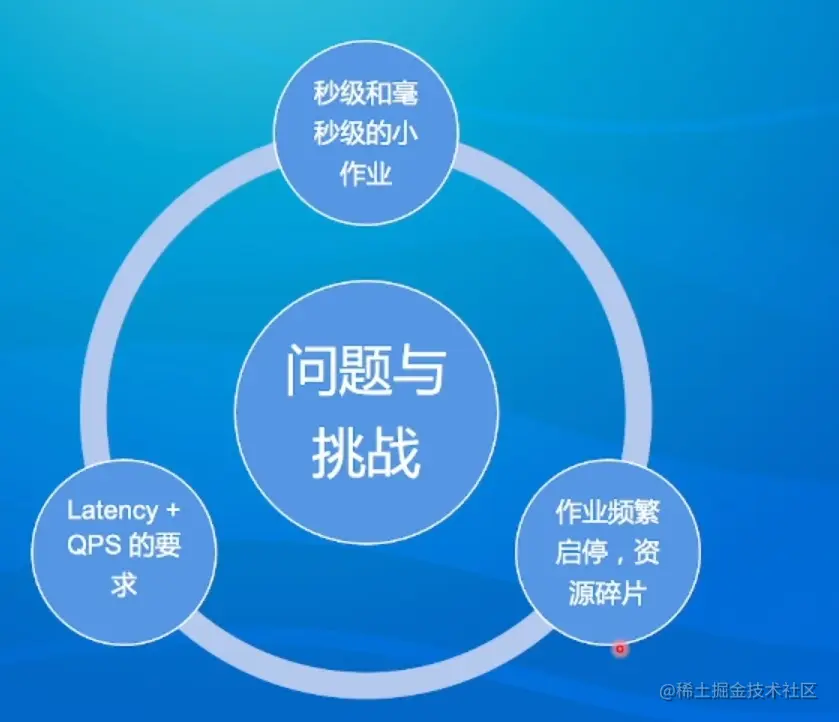 秒级和毫秒级的小作业

问题与挑战

Latency + QPS 的要求

作业频繁启停，资源碎片

@稀土掘金技术社区